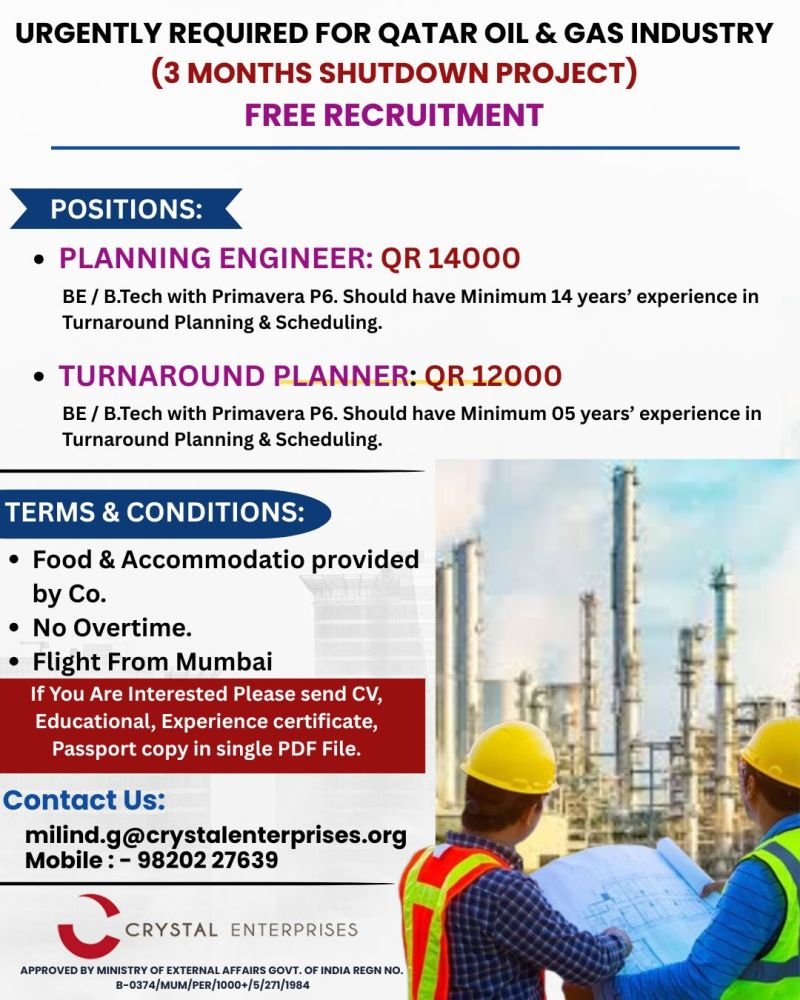 URGENTLY REQUIRED FOR QATAR OIL & GAS INDUSTRY
(3 MONTHS SHUTDOWN PROJECT)
FREE RECRUITMENT

POSITIONS:

• PLANNING ENGINEER: QR 14000
BE / B.Tech with Primavera P6. Should have Minimum 14 years' experience in Turnaround Planning & Scheduling.

• TURNAROUND PLANNER: QR 12000
BE / B.Tech with Primavera P6. Should have Minimum 05 years' experience in Turnaround Planning & Scheduling.

TERMS & CONDITIONS:
• Food & Accommodatio provided by Co.
• No Overtime.
• Flight From Mumbai

If You Are Interested Please send CV, Educational, Experience certificate, Passport copy in single PDF File.

Contact Us:
milind.g@crystalenterprises.org
Mobile : - 98202 27639

CRYSTAL ENTERPRISES

APPROVED BY MINISTRY OF EXTERNAL AFFAIRS GOVT. OF INDIA REGN NO. B-0374/MUM/PER/1000+/5/271/1984